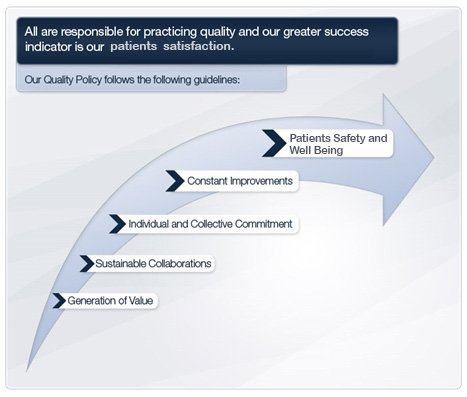 All are responsible for practicing quality and our greater success indicator is our patients satisfaction.

Our Quality Policy follows the following guidelines:

Patients Safety and Well Being

Constant Improvements

Individual and Collective Commitment

Sustainable Collaborations

Generation of Value